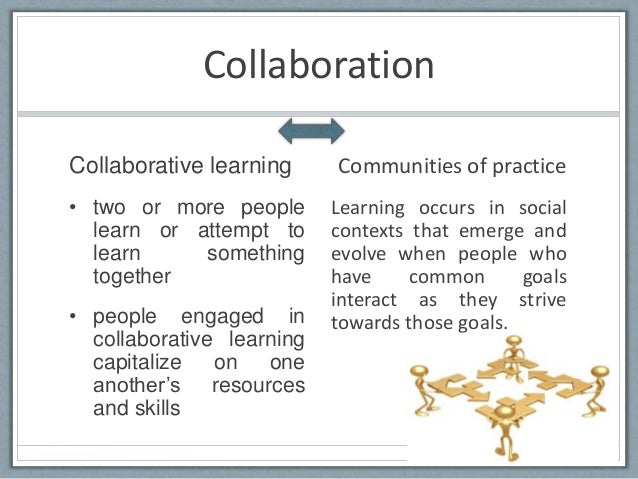 Collaboration

Collaborative learning

• two or more people learn or attempt to learn something together

• people engaged in collaborative learning capitalize on one another's resources and skills

Communities of practice

Learning occurs in social contexts that emerge and evolve when people who have common goals interact as they strive towards those goals.